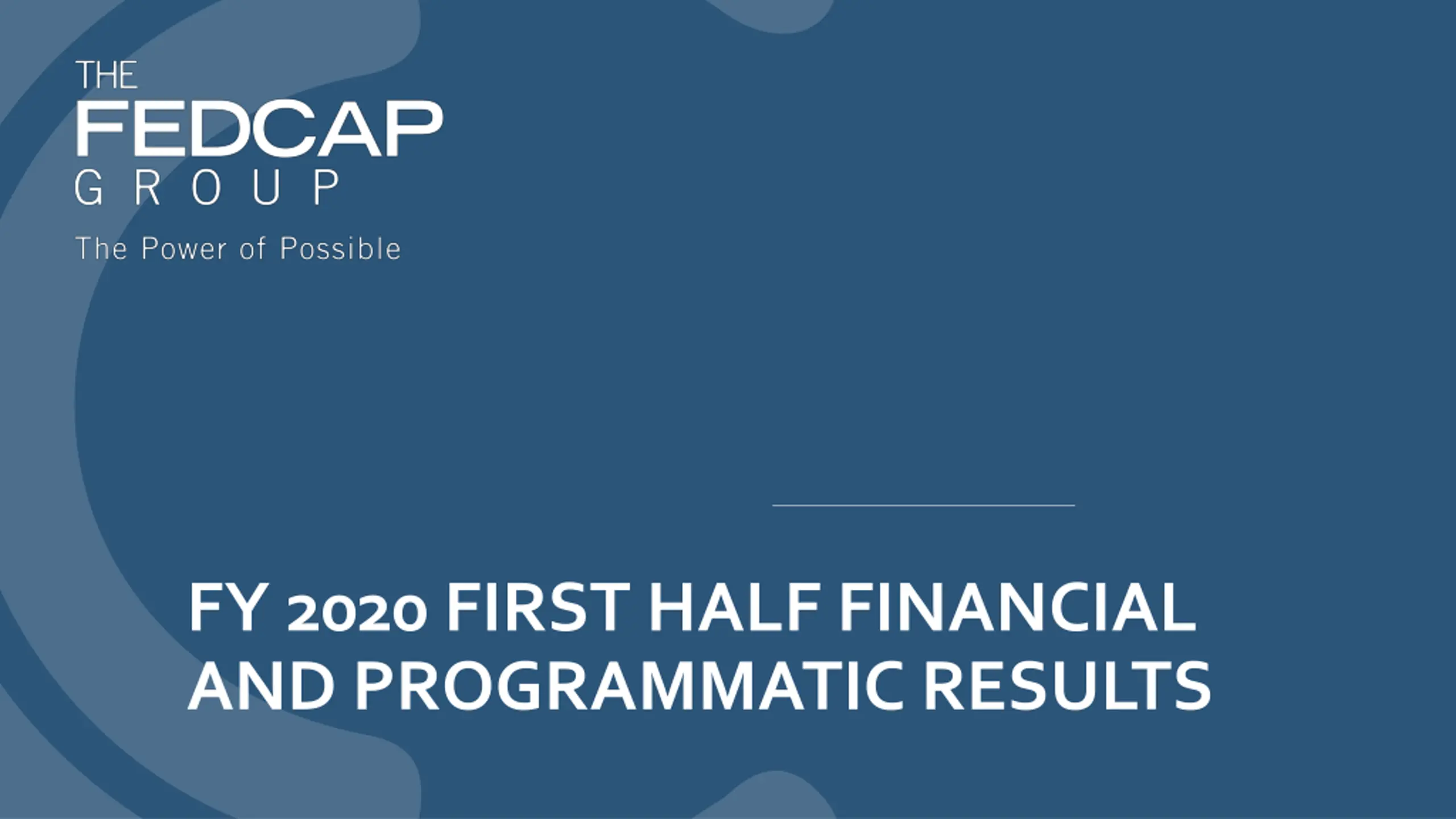 THE
FEDCAP
GROUP

The Power of Possible

FY 2020 FIRST HALF FINANCIAL AND PROGRAMMATIC RESULTS